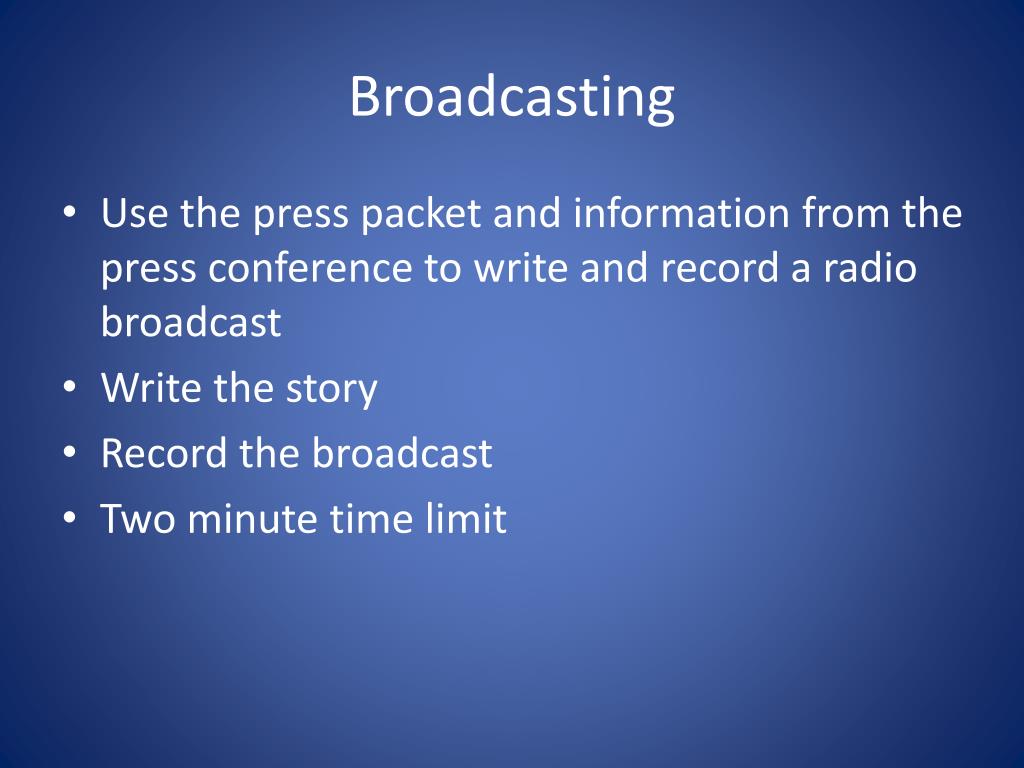 Broadcasting

• Use the press packet and information from the press conference to write and record a radio broadcast
• Write the story
• Record the broadcast
• Two minute time limit